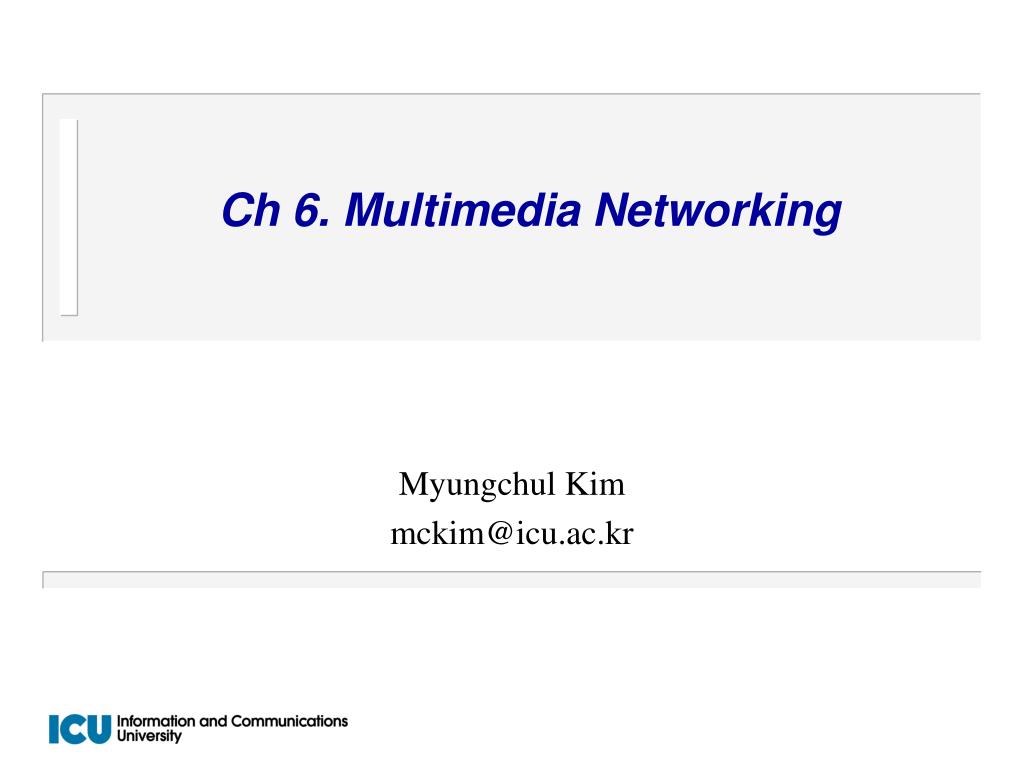 Ch 6. Multimedia Networking

Myungchul Kim
mckim@icu.ac.kr

ICU Information and Communications University